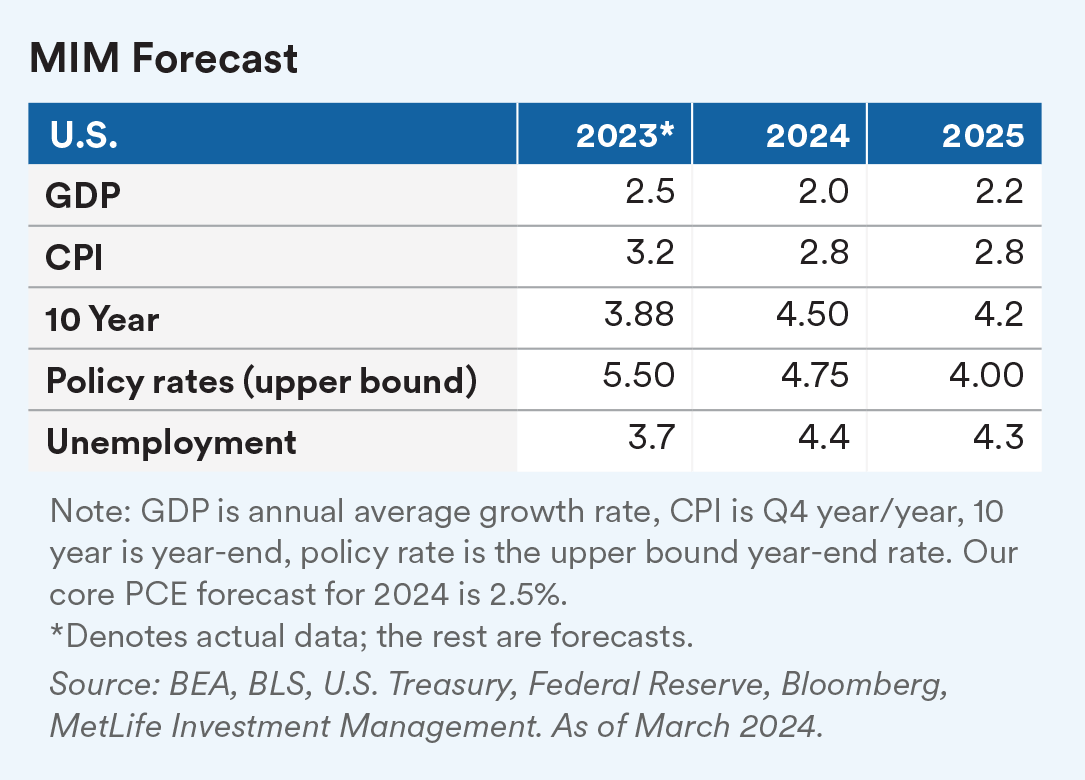 MIM Forecast

| U.S. | 2023* | 2024 | 2025 |
|---|---|---|---|
| GDP | 2.5 | 2.0 | 2.2 |
| CPI | 3.2 | 2.8 | 2.8 |
| 10 Year | 3.88 | 4.50 | 4.2 |
| Policy rates (upper bound) | 5.50 | 4.75 | 4.00 |
| Unemployment | 3.7 | 4.4 | 4.3 |

Note: GDP is annual average growth rate, CPI is Q4 year/year, 10 year is year-end, policy rate is the upper bound year-end rate. Our core PCE forecast for 2024 is 2.5%.
*Denotes actual data; the rest are forecasts.

Source: BEA, BLS, U.S. Treasury, Federal Reserve, Bloomberg, MetLife Investment Management. As of March 2024.